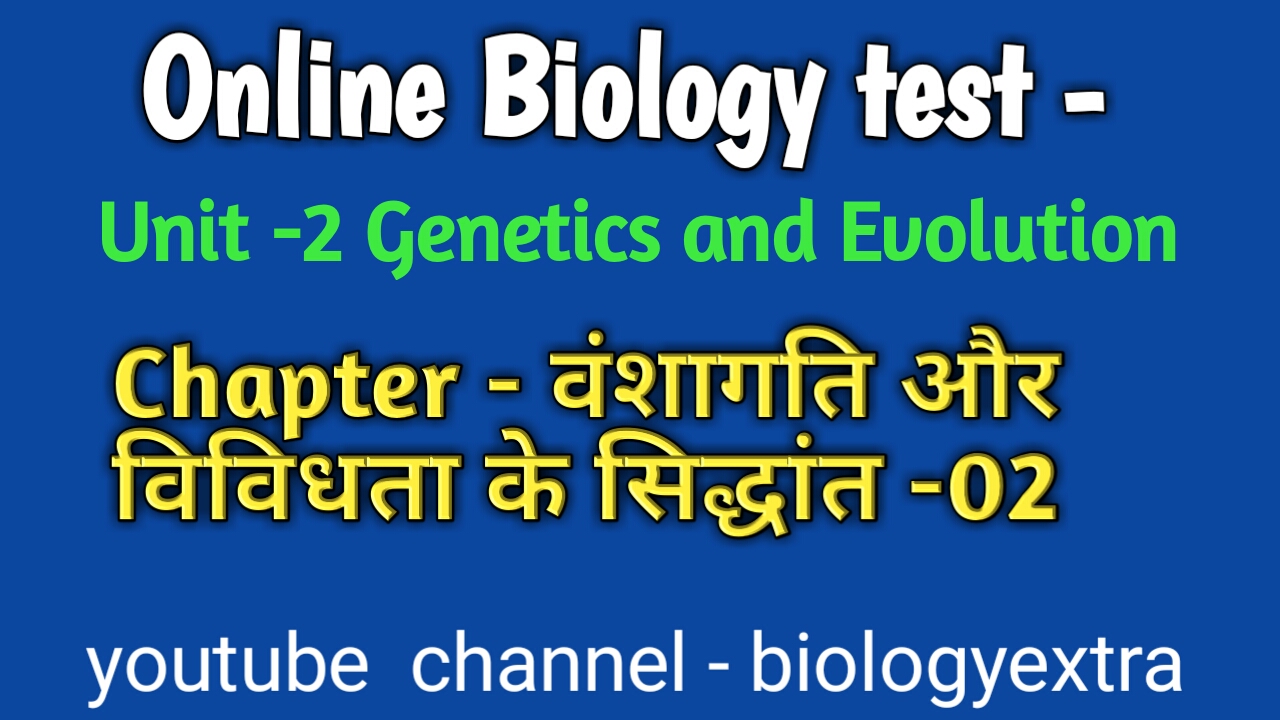 Online Biology test -

Unit -2 Genetics and Evolution

Chapter - वंशागति और विविधता के सिद्धांत -02

youtube channel - biologyextra